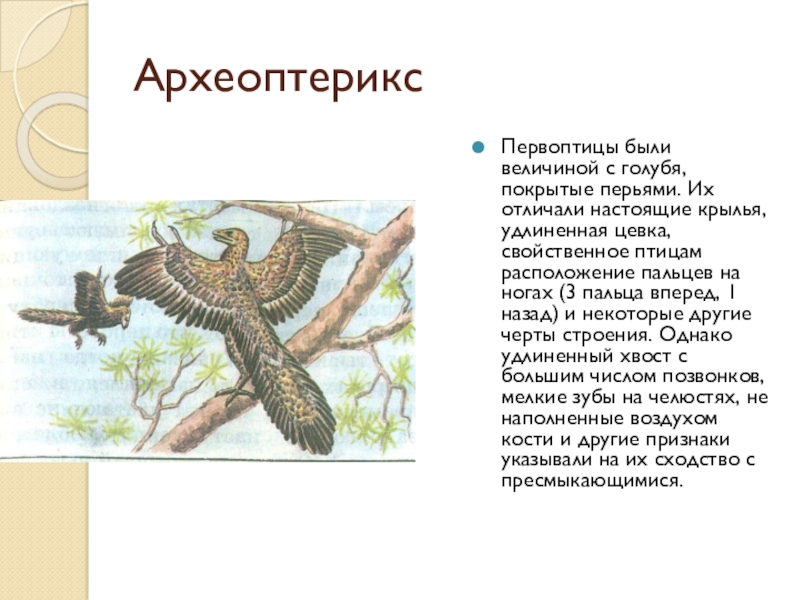 Археоптерикс

Первоптицы были величиной с голубя, покрытые перьями. Их отличали настоящие крылья, удлиненная цевка, свойственное птицам расположение пальцев на ногах (3 пальца вперед, 1 назад) и некоторые другие черты строения. Однако удлиненный хвост с большим числом позвонков, мелкие зубы на челюстях, не наполненные воздухом кости и другие признаки указывали на их сходство с пресмыкающимися.